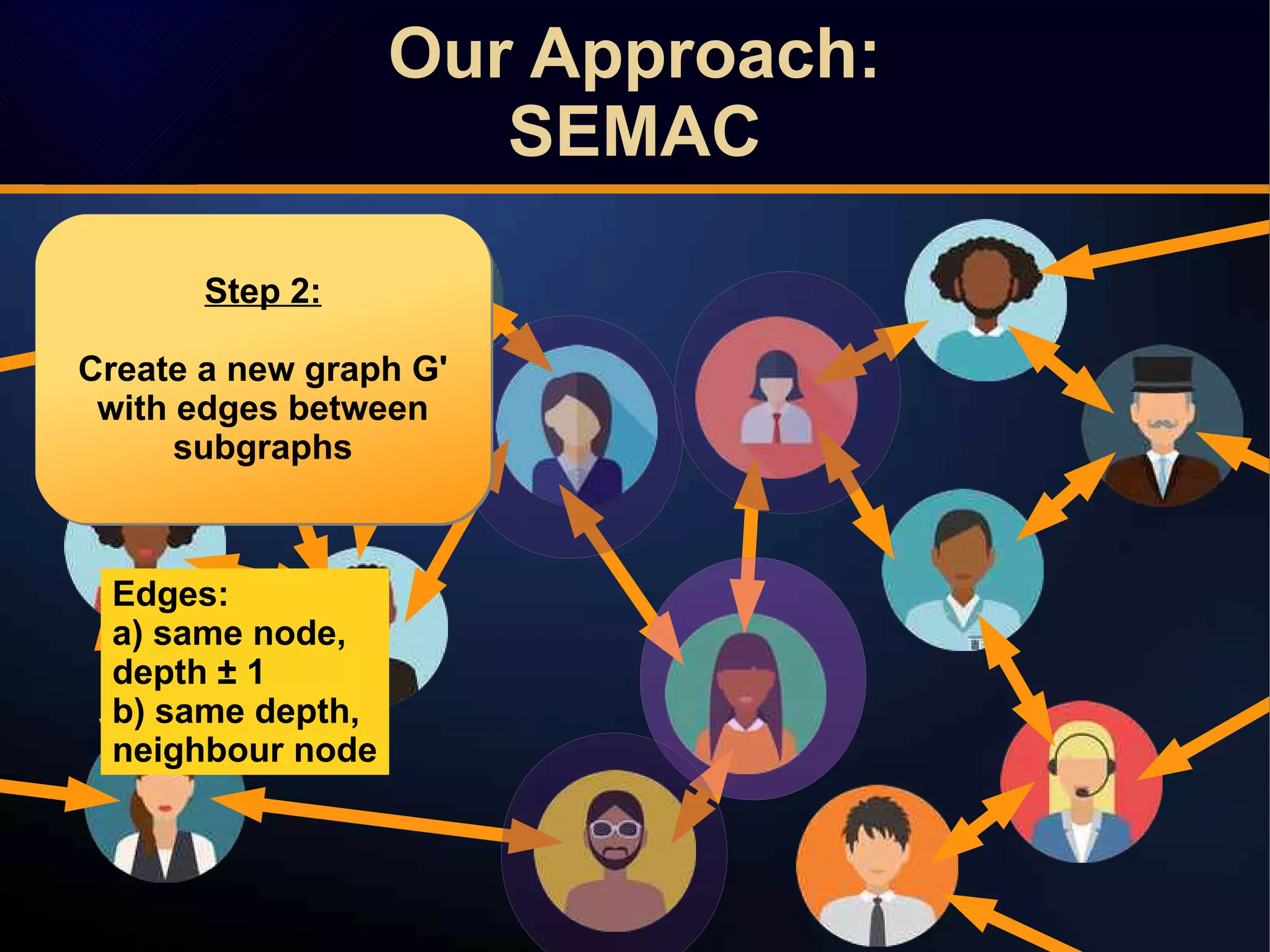 Our Approach:
SEMAC

Step 2:

Create a new graph G' with edges between subgraphs

Edges:
a) same node, depth ± 1
b) same depth, neighbour node